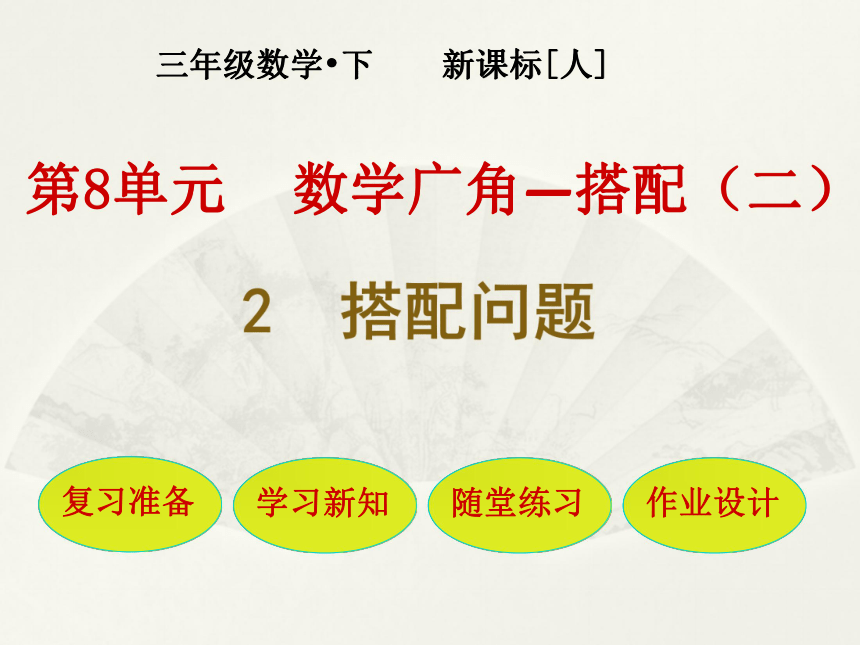 三年级数学•下　　新课标[人]

第8单元　数学广角—搭配（二）

2　搭配问题

复习准备

学习新知

随堂练习

作业设计